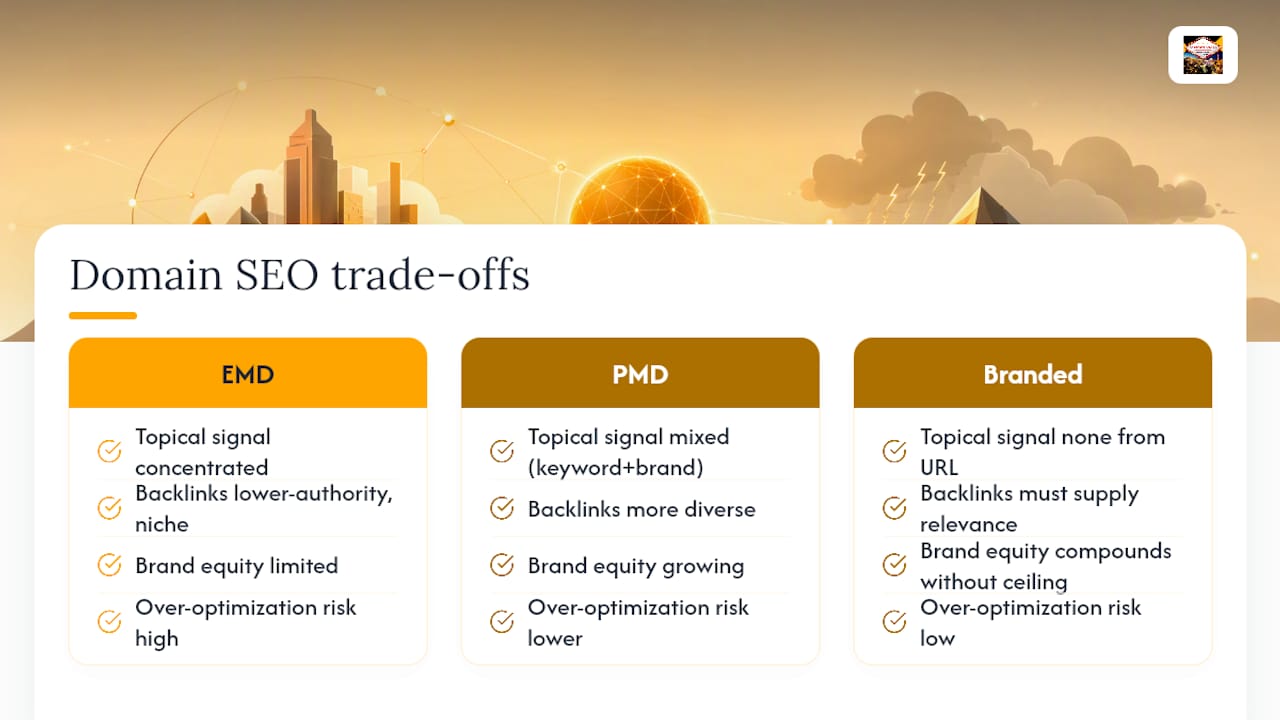 Domain SEO trade-offs

EMD

Topical signal concentrated

Backlinks lower-authority, niche

Brand equity limited

Over-optimization risk high

PMD

Topical signal mixed (keyword+brand)

Backlinks more diverse

Brand equity growing

Over-optimization risk lower

Branded

Topical signal none from URL

Backlinks must supply relevance

Brand equity compounds without ceiling

Over-optimization risk low